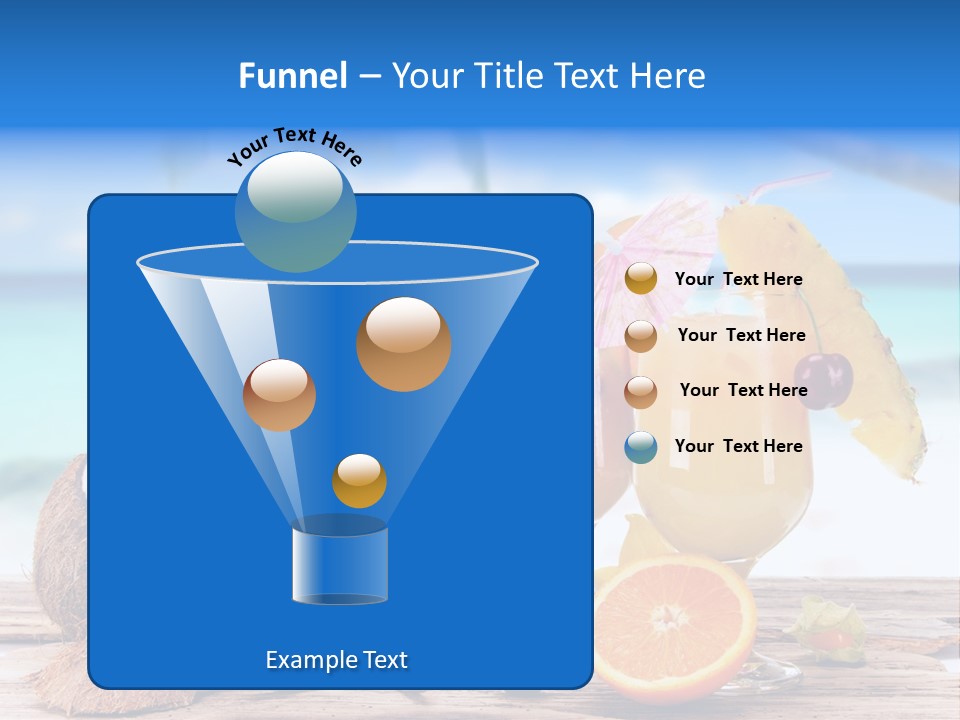 Funnel – Your Title Text Here

Your Text Here

Your Text Here

Your Text Here

Your Text Here

Your Text Here

Example Text